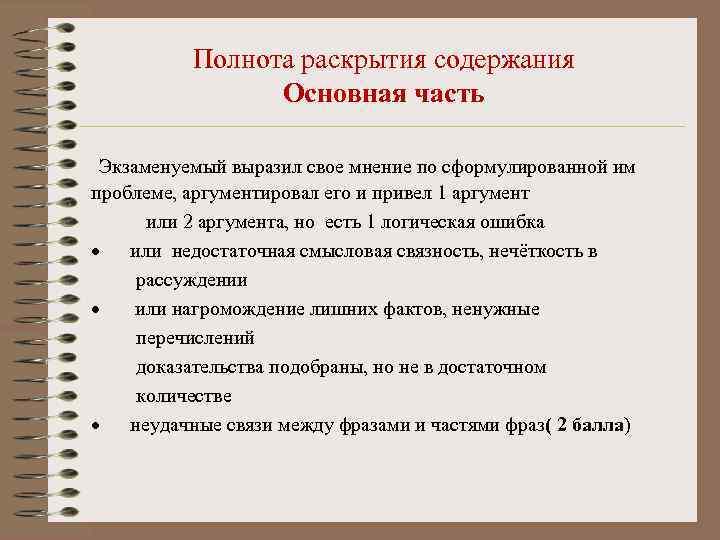 Полнота раскрытия содержания
Основная часть

Экзаменуемый выразил свое мнение по сформулированной им проблеме, аргументировал его и привел 1 аргумент

или 2 аргумента, но есть 1 логическая ошибка

• или недостаточная смысловая связность, нечёткость в рассуждении

• или нагромождение лишних фактов, ненужные перечислений
доказательства подобраны, но не в достаточном количестве

• неудачные связи между фразами и частями фраз( 2 балла)